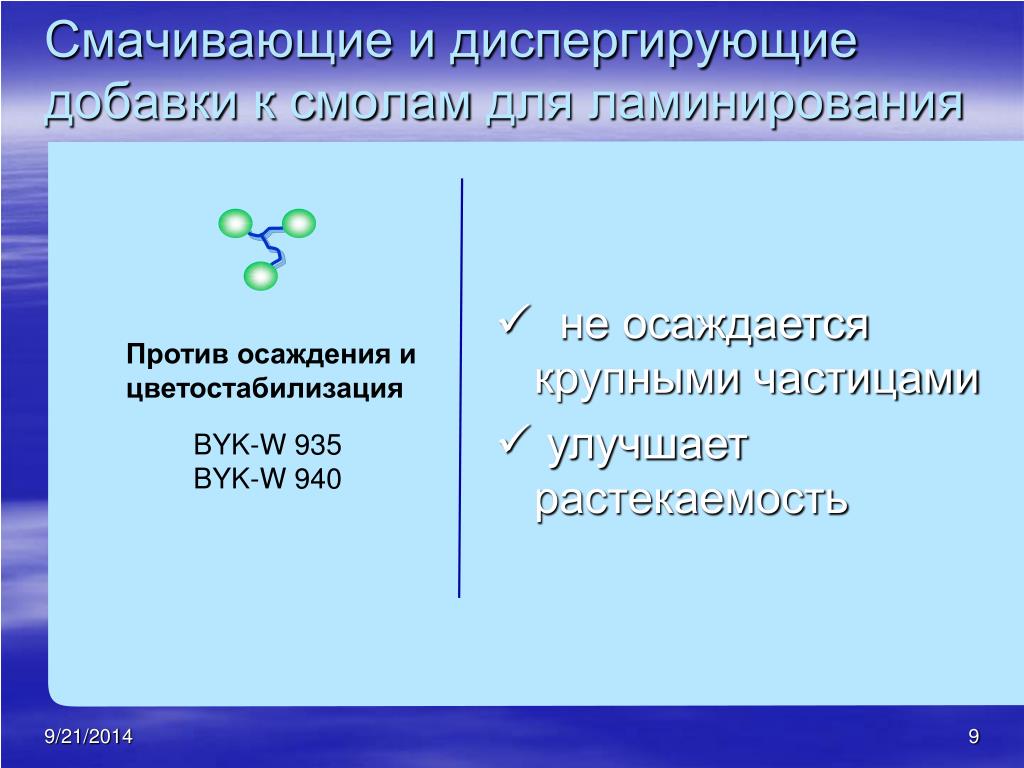 Смачивающие и диспергирующие добавки к смолам для ламинирования

Против осаждения и цветостабилизация

BYK-W 935
BYK-W 940

✓ не осаждается крупными частицами

✓ улучшает растекаемость

9/21/2014

9